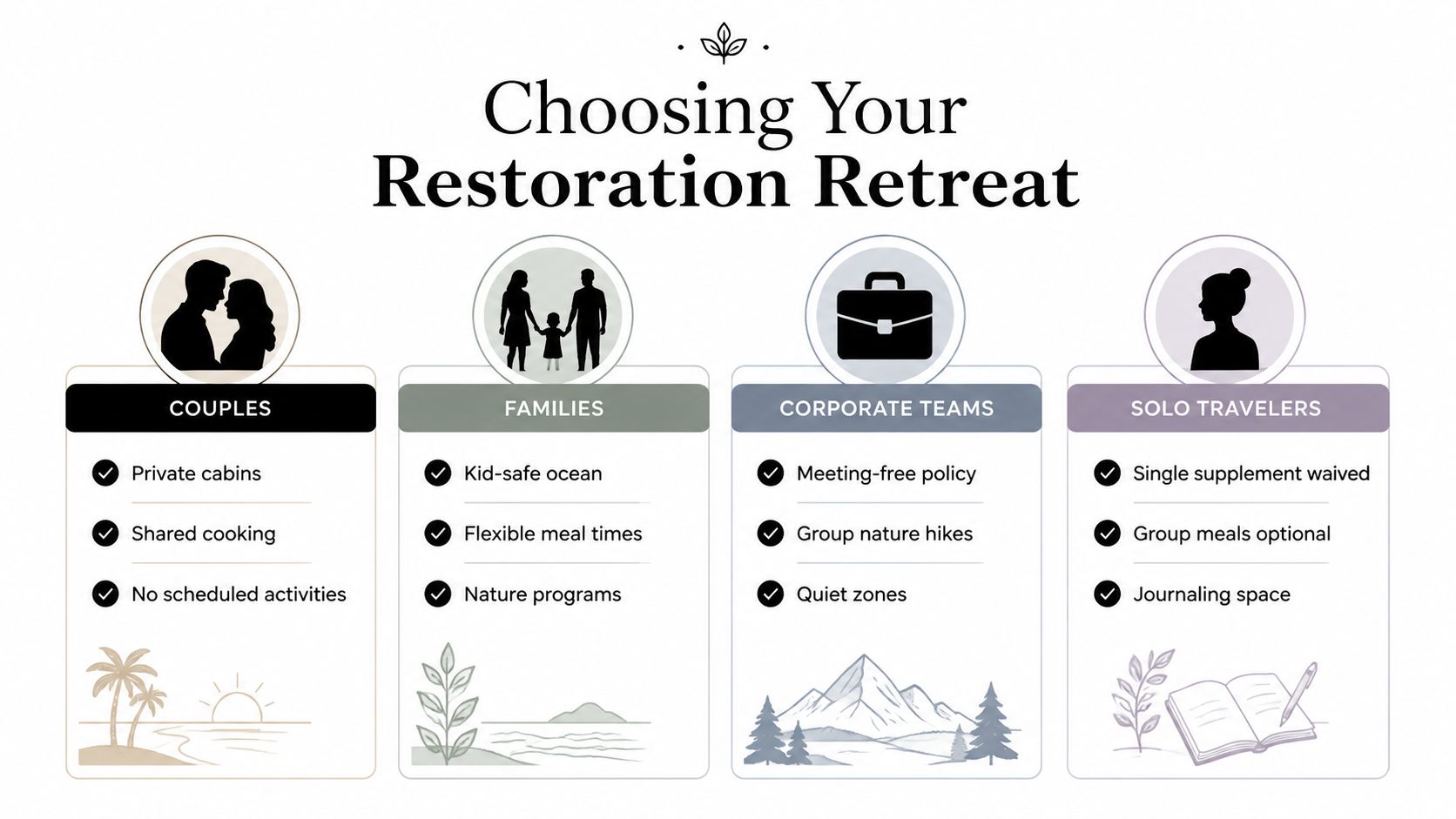 Choosing Your
Restoration Retreat

COUPLES

Private cabins

Shared cooking

No scheduled activities

FAMILIES

Kid-safe ocean

Flexible meal times

Nature programs

CORPORATE TEAMS

Meeting-free policy

Group nature hikes

Quiet zones

SOLO TRAVELERS

Single supplement waived

Group meals optional

Journaling space